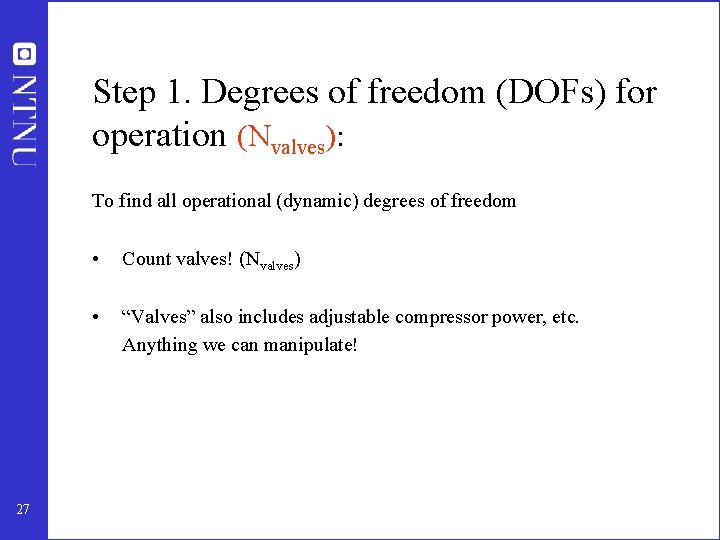 NTNU

Step 1. Degrees of freedom (DOFs) for operation ($N_{valves}$):

To find all operational (dynamic) degrees of freedom

• Count valves! ($N_{valves}$)

• “Valves” also includes adjustable compressor power, etc. Anything we can manipulate!

27